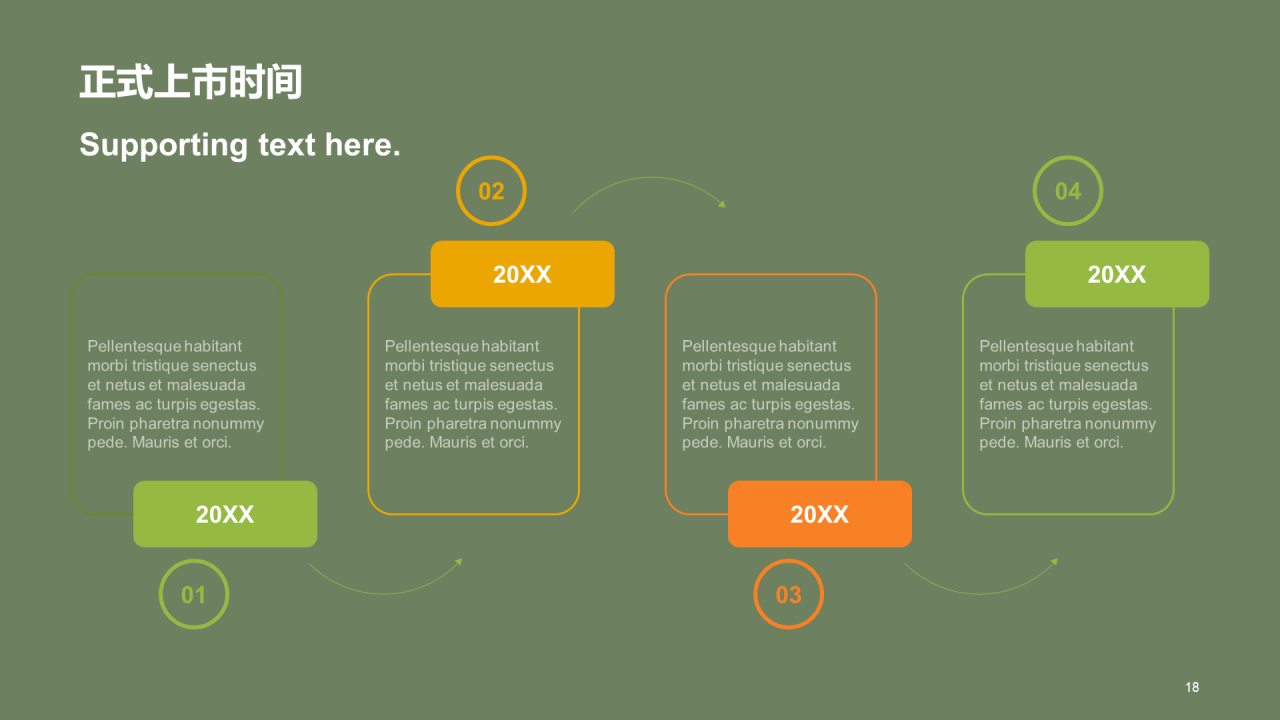 正式上市时间

Supporting text here.

Pellentesque habitant morbi tristique senectus et netus et malesuada fames ac turpis egestas. Proin pharetra nonummy pede. Mauris et orci.

20XX

01

02

20XX

Pellentesque habitant morbi tristique senectus et netus et malesuada fames ac turpis egestas. Proin pharetra nonummy pede. Mauris et orci.

Pellentesque habitant morbi tristique senectus et netus et malesuada fames ac turpis egestas. Proin pharetra nonummy pede. Mauris et orci.

20XX

03

04

20XX

Pellentesque habitant morbi tristique senectus et netus et malesuada fames ac turpis egestas. Proin pharetra nonummy pede. Mauris et orci.

18